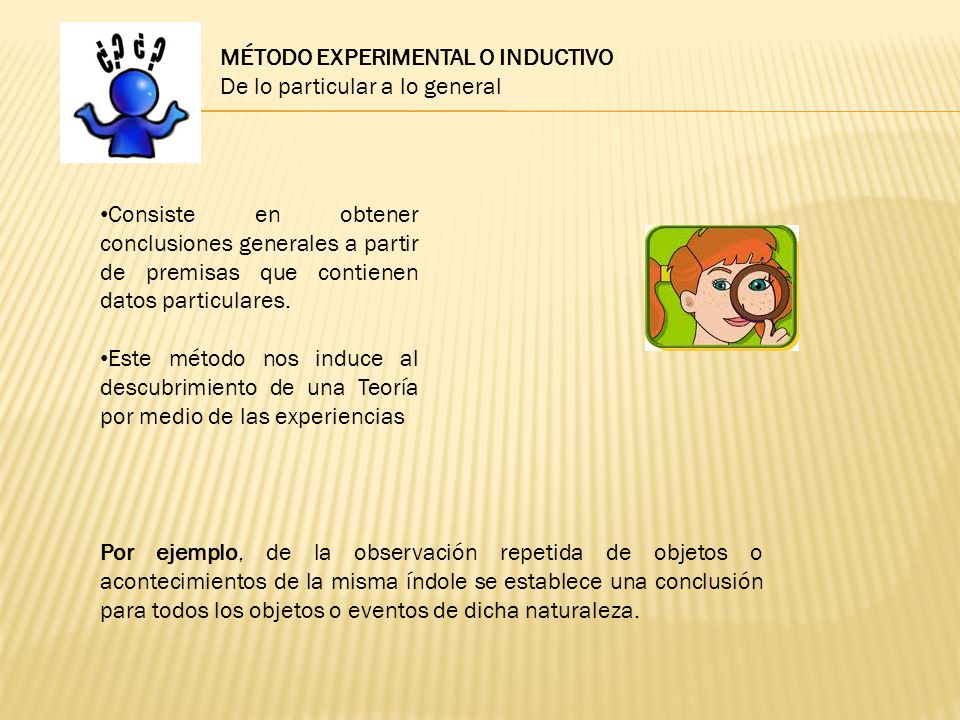 ¿? ¿?

MÉTODO EXPERIMENTAL O INDUCTIVO
De lo particular a lo general

•Consiste en obtener conclusiones generales a partir de premisas que contienen datos particulares.

•Este método nos induce al descubrimiento de una Teoría por medio de las experiencias

Por ejemplo, de la observación repetida de objetos o acontecimientos de la misma índole se establece una conclusión para todos los objetos o eventos de dicha naturaleza.